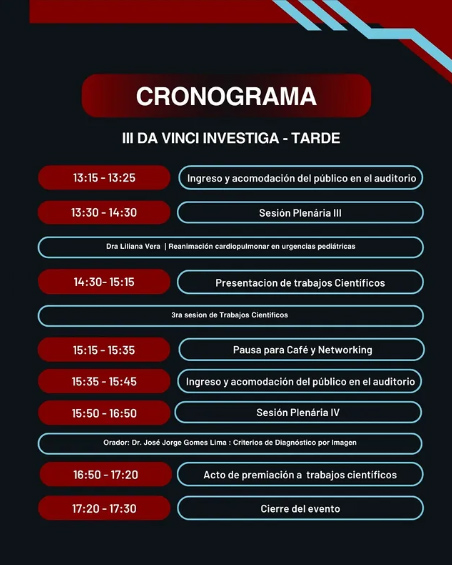 CRONOGRAMA

III DA VINCI INVESTIGA - TARDE

13:15 - 13:25
Ingreso y acomodación del público en el auditorio

13:30 - 14:30
Sesión Plenária III

Dra Liliana Vera | Reanimación cardiopulmonar en urgencias pediátricas

14:30- 15:15
Presentacion de trabajos Científicos

3ra sesion de Trabajos Cientificos

15:15 - 15:35
Pausa para Café y Networking

15:35 - 15:45
Ingreso y acomodación del público en el auditorio

15:50 - 16:50
Sesión Plenária IV

Orador: Dr. José Jorge Gomes Lima : Criterios de Diagnóstico por Imagen

16:50 - 17:20
Acto de premiación a trabajos científicos

17:20 - 17:30
Cierre del evento